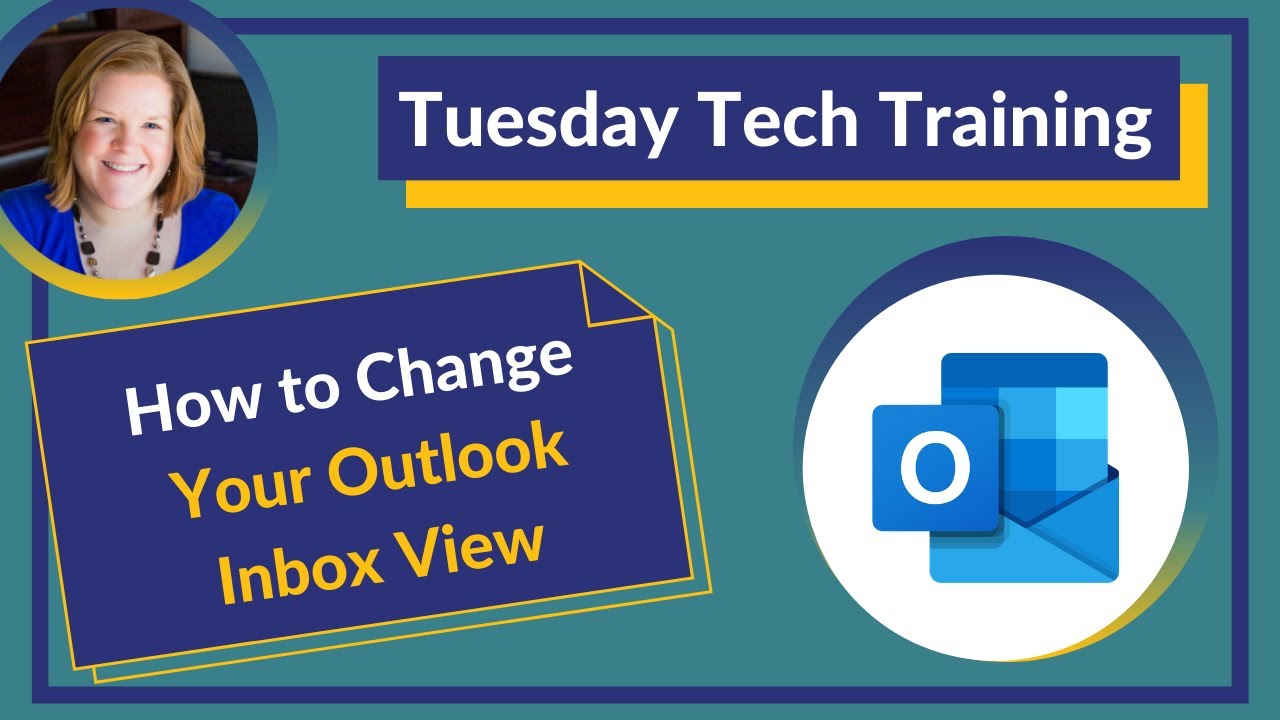 Tuesday Tech Training

How to Change Your Outlook Inbox View

O